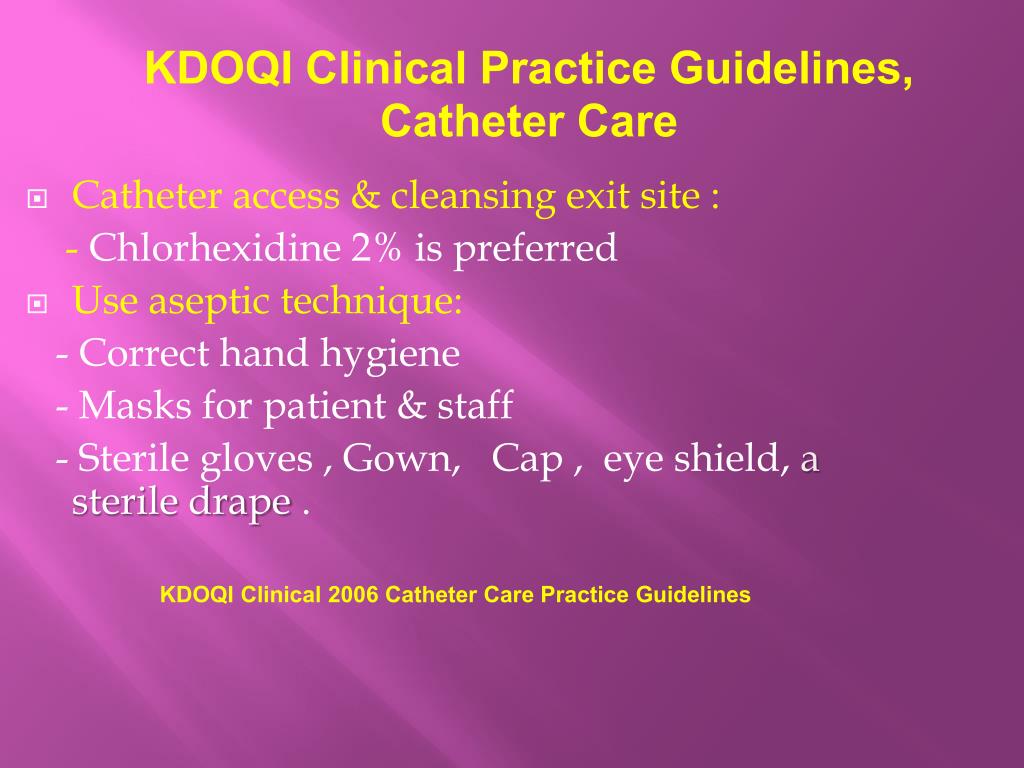 KDOQI Clinical Practice Guidelines, Catheter Care

Catheter access & cleansing exit site :
- Chlorhexidine 2% is preferred

Use aseptic technique:
- Correct hand hygiene
- Masks for patient & staff
- Sterile gloves , Gown, Cap , eye shield, a sterile drape .

KDOQI Clinical 2006 Catheter Care Practice Guidelines